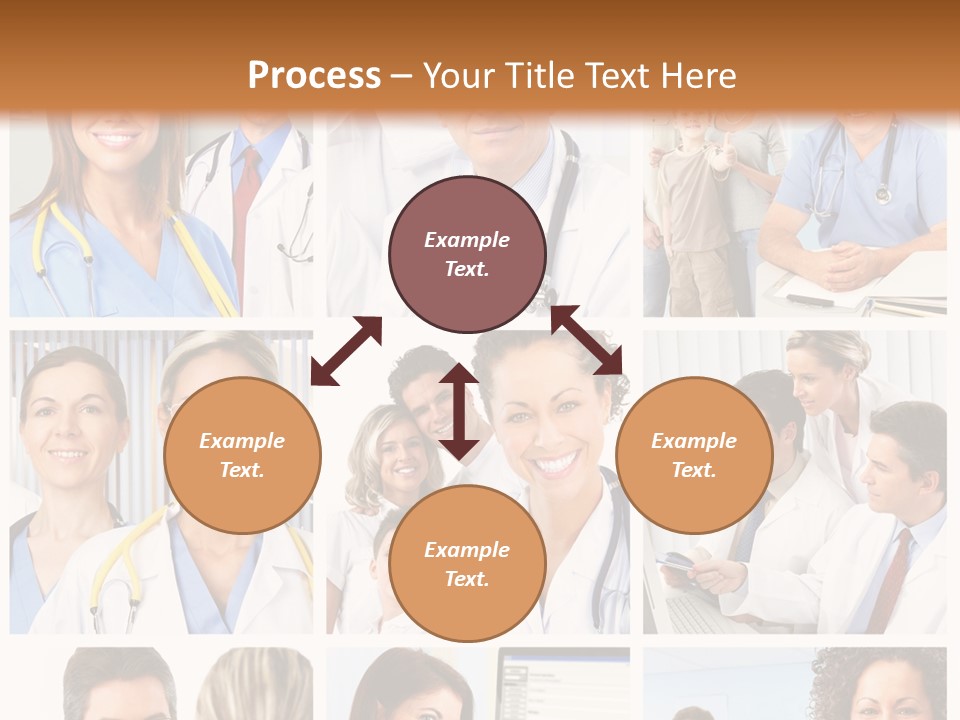 Process – Your Title Text Here

Example Text.

Example Text.

Example Text.

Example Text.